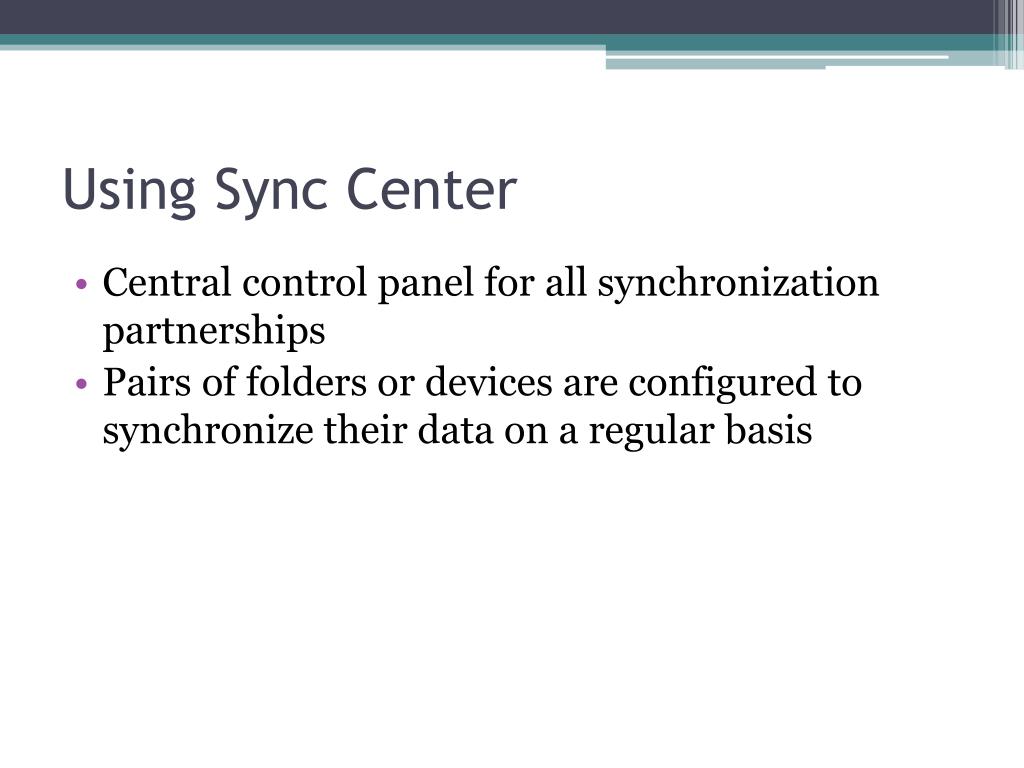 Using Sync Center

• Central control panel for all synchronization partnerships
• Pairs of folders or devices are configured to synchronize their data on a regular basis